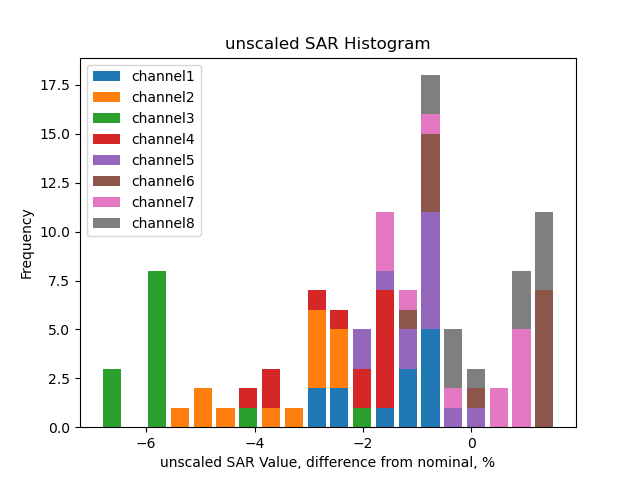 unscaled SAR Histogram

channel1
channel2
channel3
channel4
channel5
channel6
channel7
channel8

Frequency

17.5
15.0
12.5
10.0
7.5
5.0
2.5
0.0

−6
−4
−2
0

unscaled SAR Value, difference from nominal, %